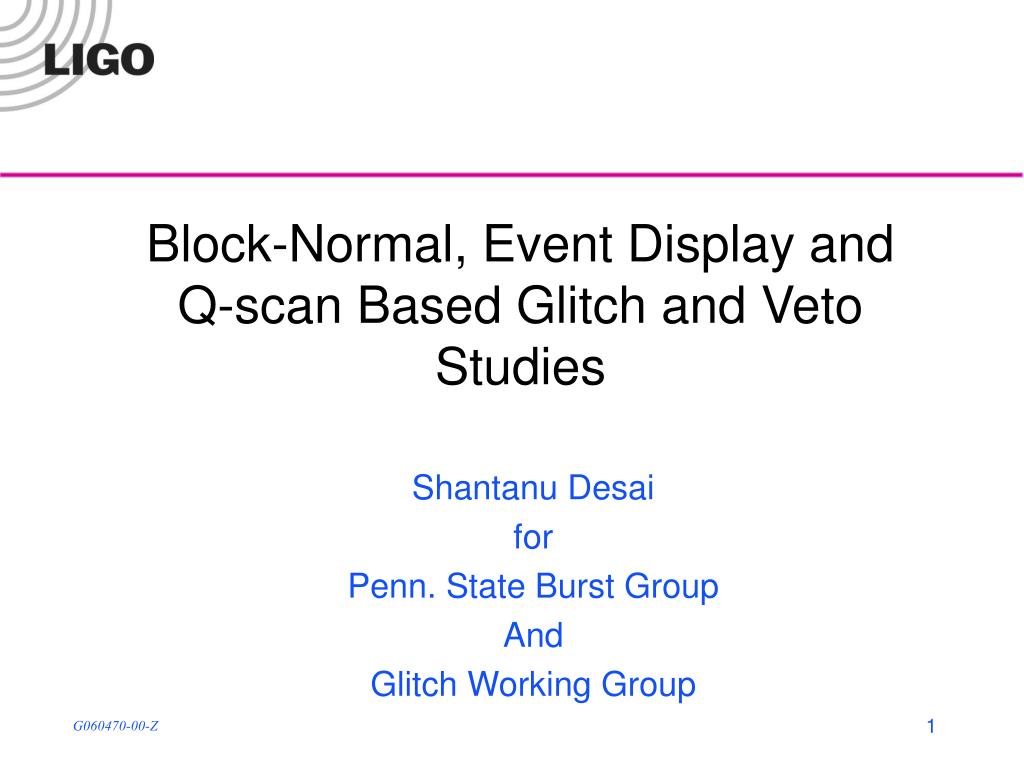 LIGO

Block-Normal, Event Display and Q-scan Based Glitch and Veto Studies

Shantanu Desai
for
Penn. State Burst Group
And
Glitch Working Group

G060470-00-Z

1